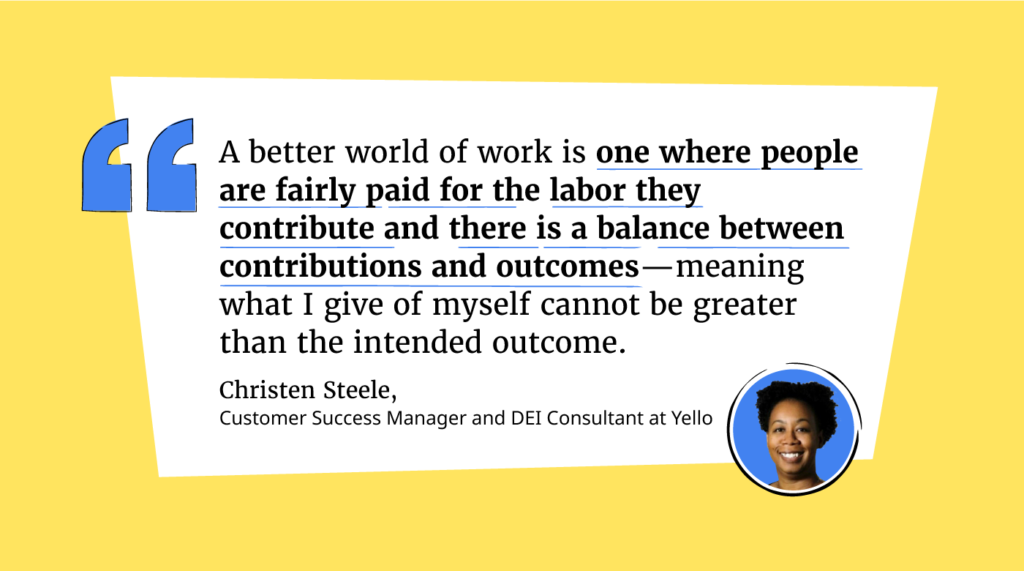 A better world of work is one where people are fairly paid for the labor they contribute and there is a balance between contributions and outcomes—meaning what I give of myself cannot be greater than the intended outcome.

Christen Steele,
Customer Success Manager and DEI Consultant at Yello